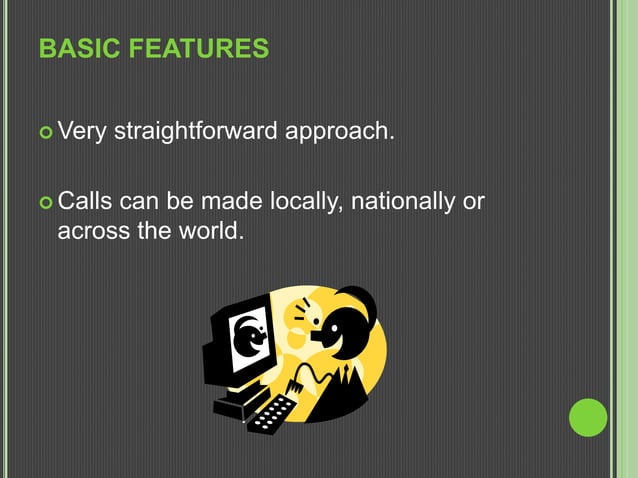 BASIC FEATURES

Very straightforward approach.

Calls can be made locally, nationally or across the world.